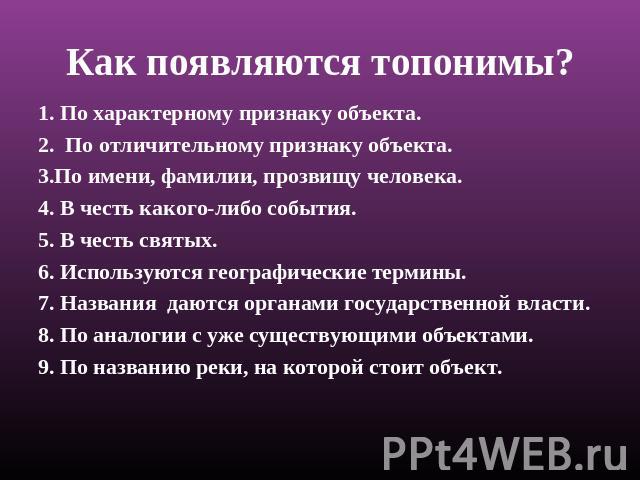 Как появляются топонимы?

1. По характерному признаку объекта.
2. По отличительному признаку объекта.
3.По имени, фамилии, прозвищу человека.
4. В честь какого-либо события.
5. В честь святых.
6. Используются географические термины.
7. Названия даются органами государственной власти.
8. По аналогии с уже существующими объектами.
9. По названию реки, на которой стоит объект.

PPt4WEB.ru